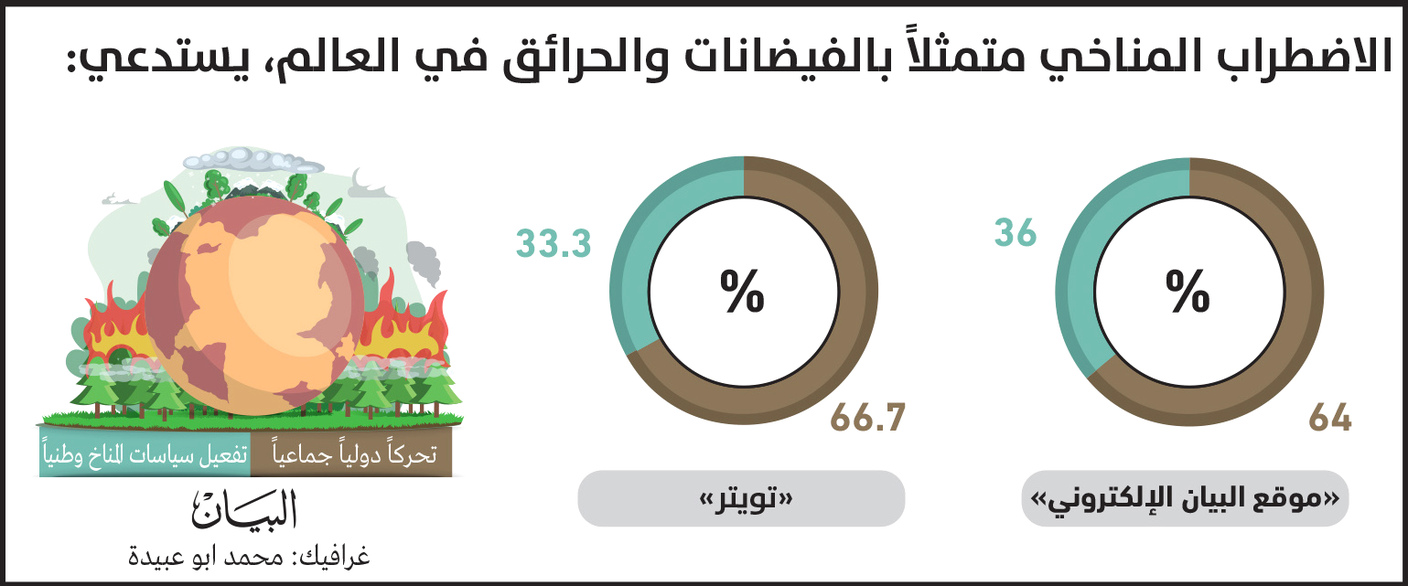 الاضطراب المناخي متمثلاً بالفيضانات والحرائق في العالم، يستدعي:

36
%
64
«موقع البيان الإلكتروني»

33.3
%
66.7
«تويتر»

تحركاً دولياً جماعياً
تفعيل سياسات المناخ وطنياً

البيان
غرافيك: محمد ابو عبيدة